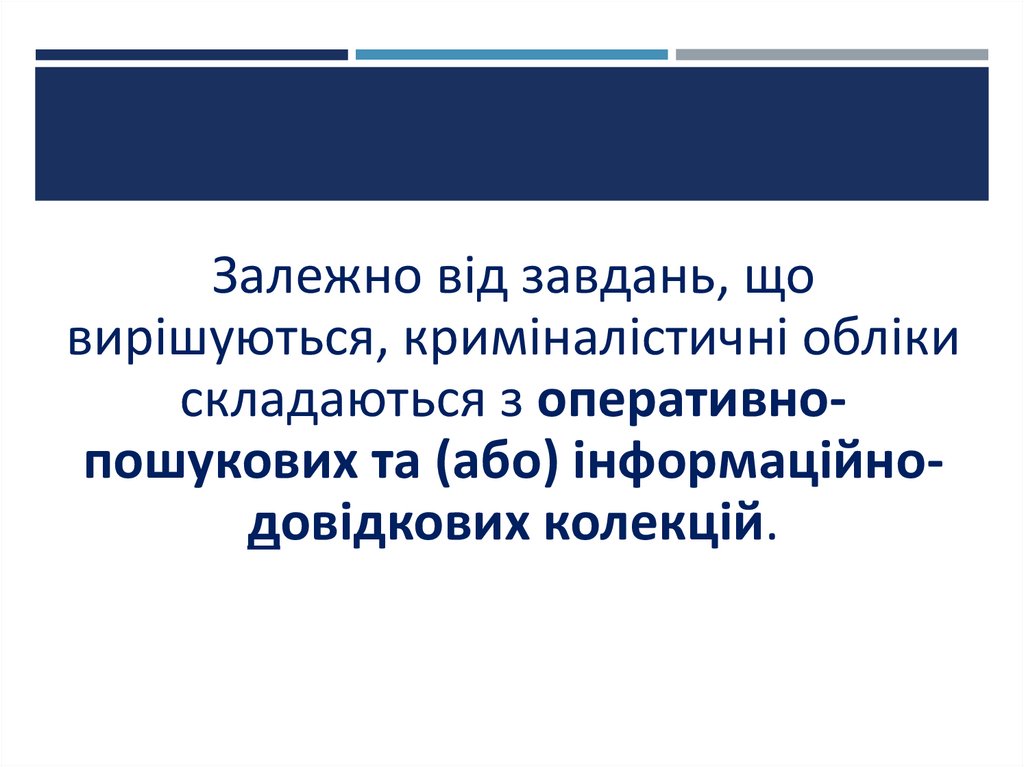 Залежно від завдань, що вирішуються, криміналістичні обліки складаються з оперативно-пошукових та (або) інформаційно-довідкових колекцій.